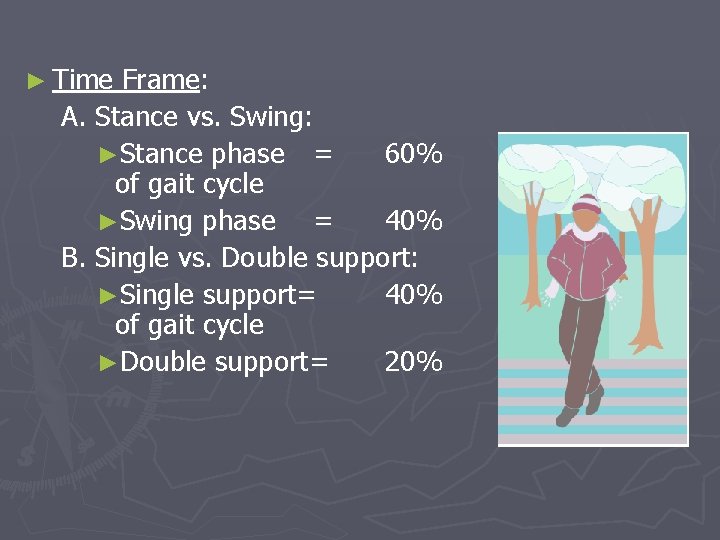 ► Time Frame:

A. Stance vs. Swing:

►Stance phase = 60% of gait cycle

►Swing phase = 40%

B. Single vs. Double support:

►Single support= 40% of gait cycle

►Double support= 20%